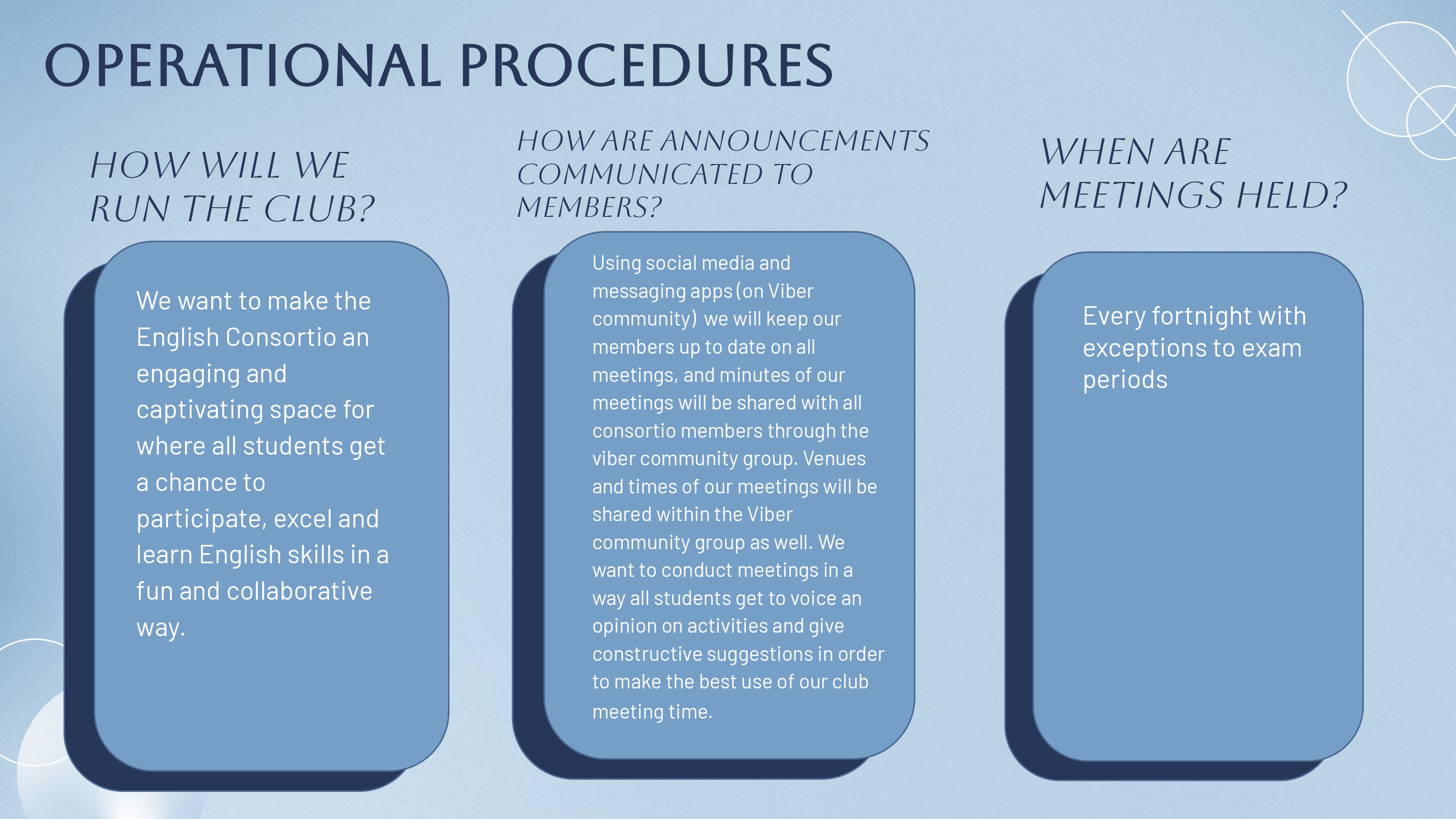 OPERATIONAL PROCEDURES

HOW WILL WE RUN THE CLUB?

We want to make the English Consortio an engaging and captivating space for where all students get a chance to participate, excel and learn English skills in a fun and collaborative way.

HOW ARE ANNOUNCEMENTS COMMUNICATED TO MEMBERS?

Using social media and messaging apps (on Viber community) we will keep our members up to date on all meetings, and minutes of our meetings will be shared with all consortio members through the viber community group. Venues and times of our meetings will be shared within the Viber community group as well. We want to conduct meetings in a way all students get to voice an opinion on activities and give constructive suggestions in order to make the best use of our club meeting time.

WHEN ARE MEETINGS HELD?

Every fortnight with exceptions to exam periods